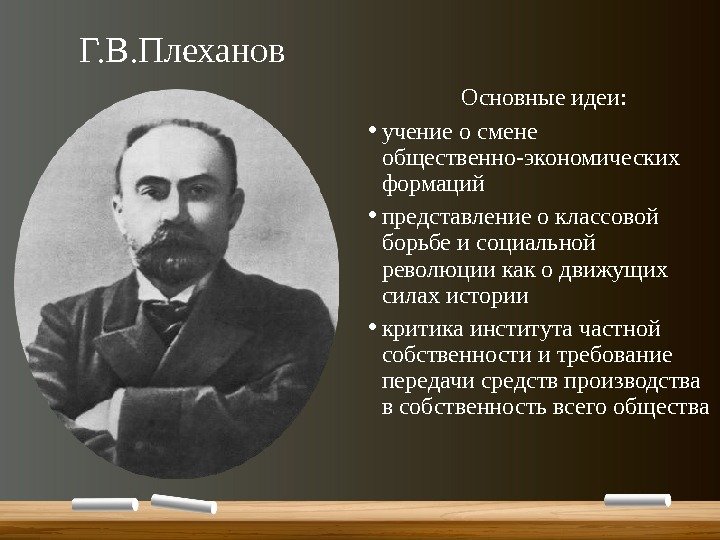 Г.В.Плеханов

Основные идеи:

• учение о смене общественно-экономических формаций

• представление о классовой борьбе и социальной революции как о движущих силах истории

• критика института частной собственности и требование передачи средств производства в собственность всего общества